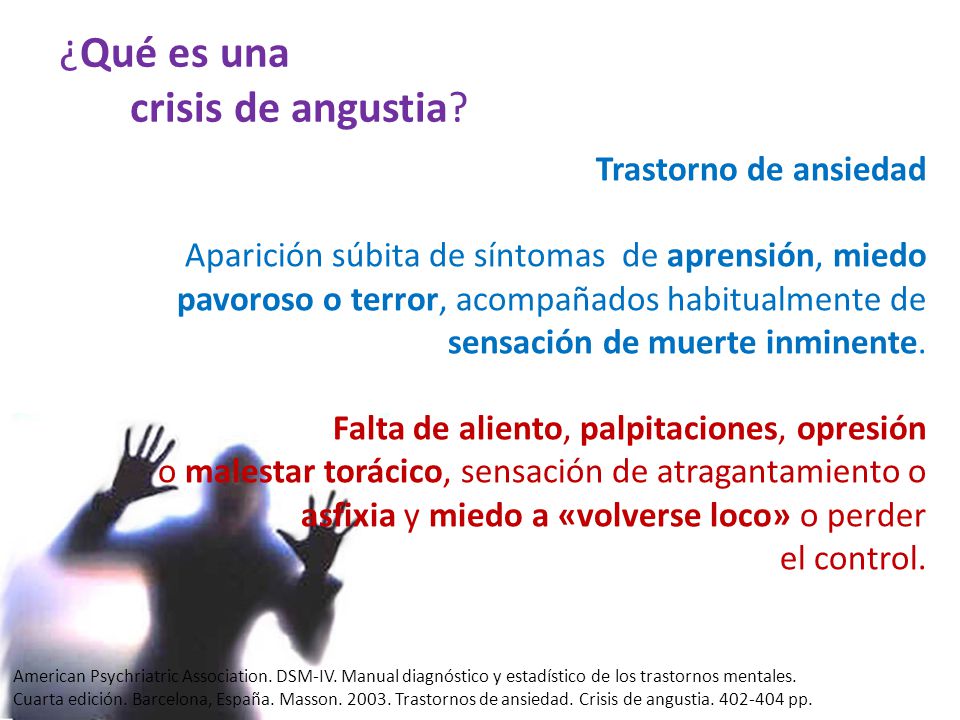 ¿Qué es una crisis de angustia?

Trastorno de ansiedad

Aparición súbita de síntomas de aprensión, miedo pavoroso o terror, acompañados habitualmente de sensación de muerte inminente.

Falta de aliento, palpitaciones, opresión o malestar torácico, sensación de atragantamiento o asfixia y miedo a «volverse loco» o perder el control.

American Psychriatric Association. DSM-IV. Manual diagnóstico y estadístico de los trastornos mentales. Cuarta edición. Barcelona, España. Masson. 2003. Trastornos de ansiedad. Crisis de angustia. 402-404 pp.